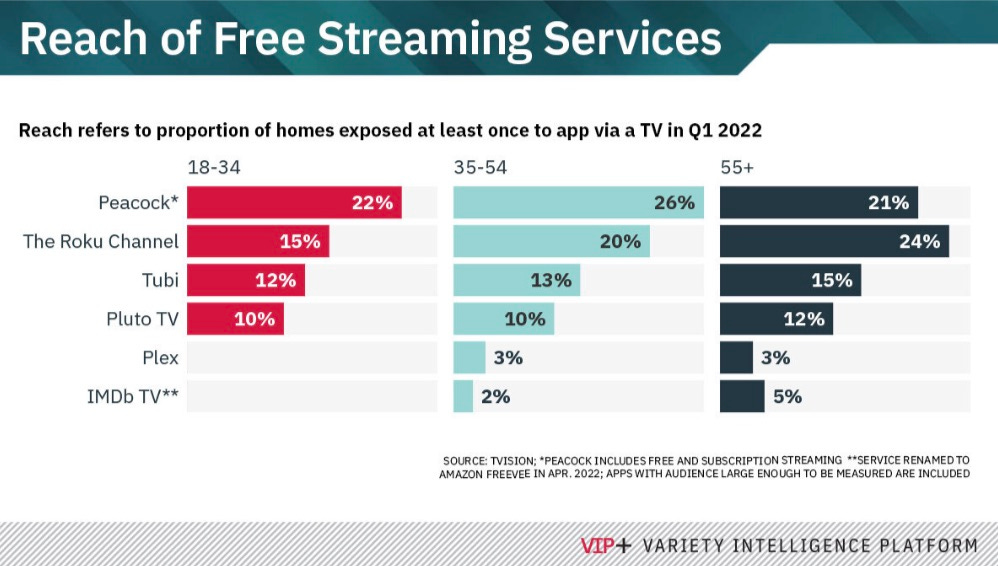 Reach of Free Streaming Services

Reach refers to proportion of homes exposed at least once to app via a TV in Q1 2022

| | 18-34 | 35-54 | 55+ |
|---|---|---|---|
| Peacock* | 22% | 26% | 21% |
| The Roku Channel | 15% | 20% | 24% |
| Tubi | 12% | 13% | 15% |
| Pluto TV | 10% | 10% | 12% |
| Plex | | 3% | 3% |
| IMDb TV** | | 2% | 5% |

SOURCE: TVISION; *PEACOCK INCLUDES FREE AND SUBSCRIPTION STREAMING **SERVICE RENAMED TO AMAZON FREEVEE IN APR. 2022; APPS WITH AUDIENCE LARGE ENOUGH TO BE MEASURED ARE INCLUDED

VIP+ VARIETY INTELLIGENCE PLATFORM